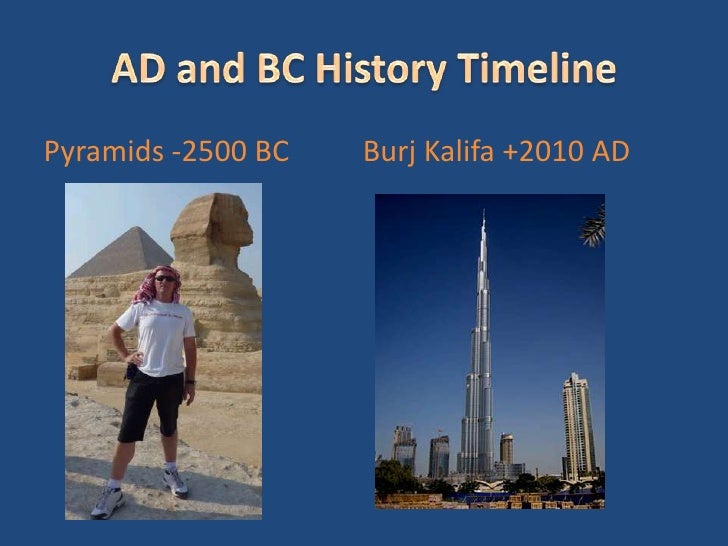 AD and BC History Timeline

Pyramids -2500 BC

Burj Kalifa +2010 AD